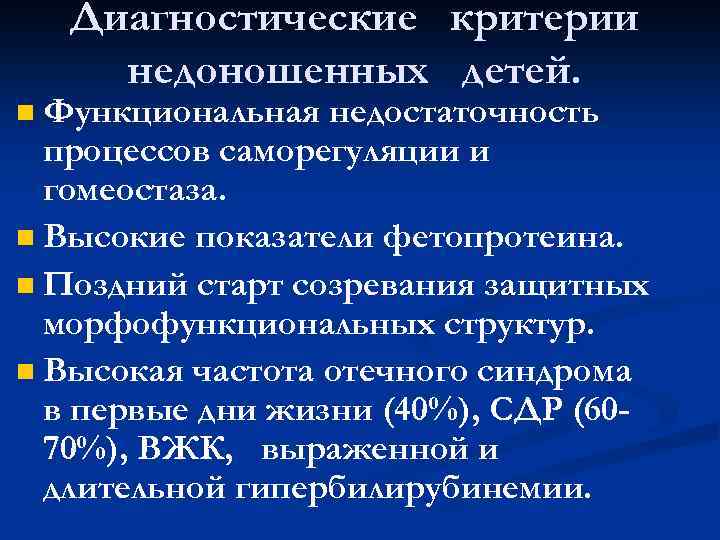 Диагностические критерии недоношенных детей.

Функциональная недостаточность процессов саморегуляции и гомеостаза.

Высокие показатели фетопротеина.

Поздний старт созревания защитных морфофункциональных структур.

Высокая частота отечного синдрома в первые дни жизни (40%), СДР (60-70%), ВЖК, выраженной и длительной гипербилирубинемии.